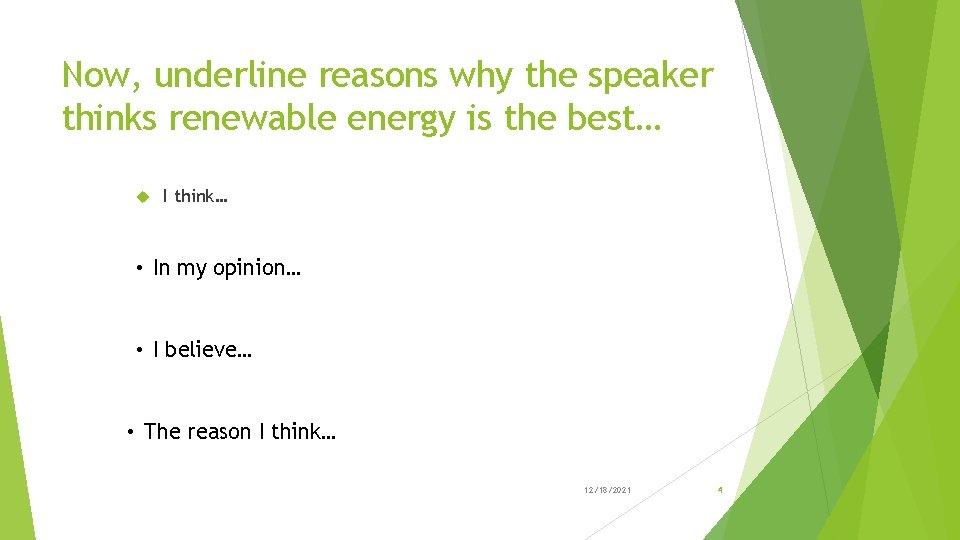 Now, underline reasons why the speaker thinks renewable energy is the best…

I think…

• In my opinion…

• I believe…

• The reason I think…

12/18/2021

4